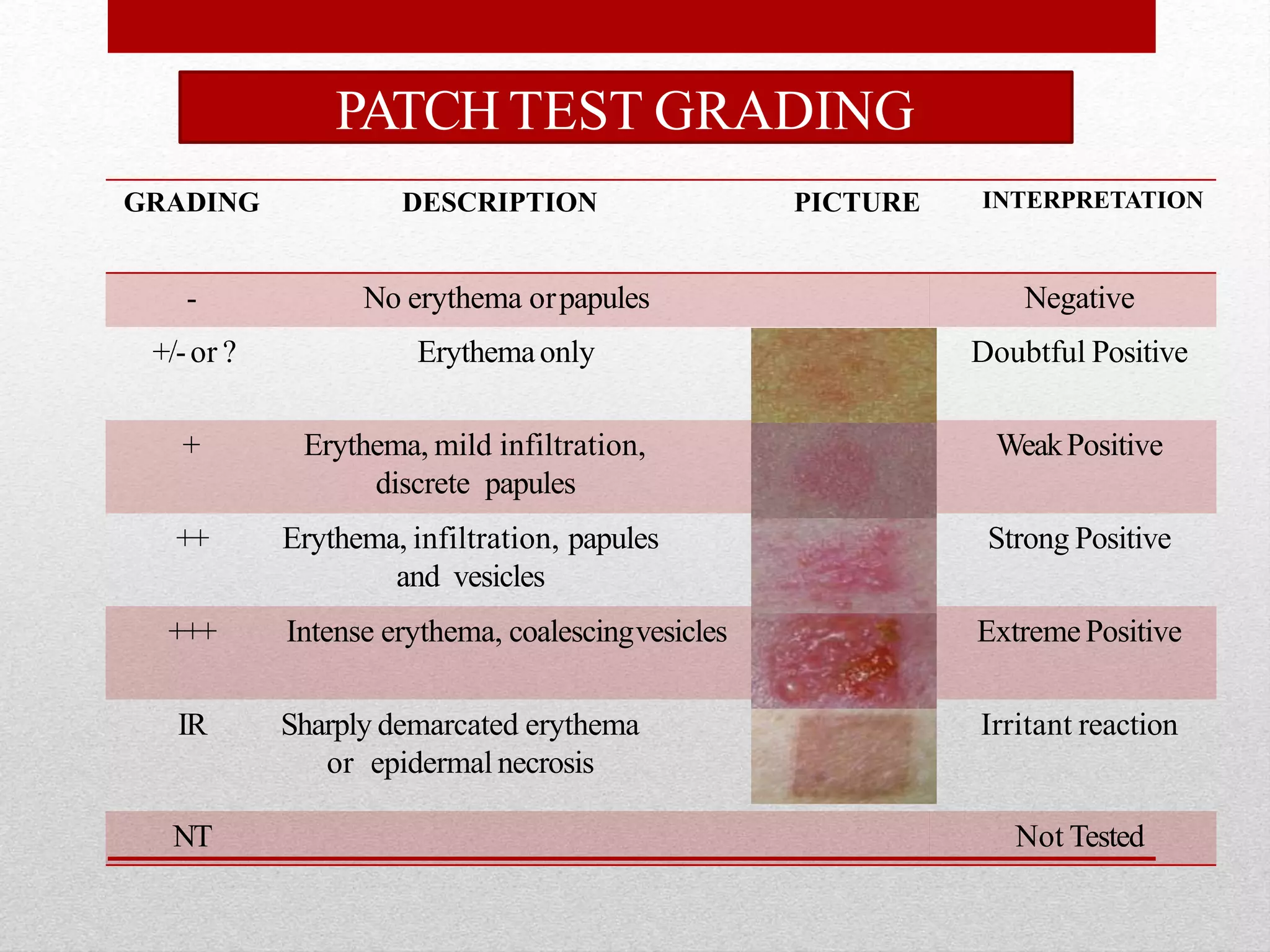 PATCH TEST GRADING

| GRADING | DESCRIPTION | PICTURE | INTERPRETATION |
|---|---|---|---|
| - | No erythema or papules | | Negative |
| +/- or ? | Erythema only | | Doubtful Positive |
| + | Erythema, mild infiltration, discrete papules | | Weak Positive |
| ++ | Erythema, infiltration, papules and vesicles | | Strong Positive |
| +++ | Intense erythema, coalescing vesicles | | Extreme Positive |
| IR | Sharply demarcated erythema or epidermal necrosis | | Irritant reaction |
| NT | | | Not Tested |